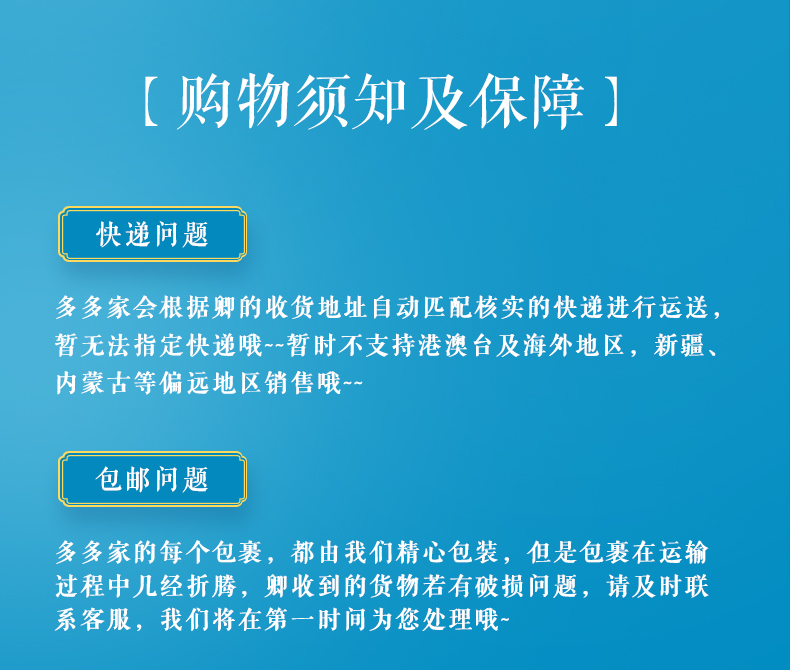 【购物须知及保障】

快递问题

多多家会根据卿的收货地址自动匹配核实的快递进行运送，暂无法指定快递哦~~暂时不支持港澳台及海外地区，新疆、内蒙古等偏远地区销售哦~~

包邮问题

多多家的每个包裹，都由我们精心包装，但是包裹在运输过程中几经折腾，卿收到的货物若有破损问题，请及时联系客服，我们将在第一时间为您处理哦~